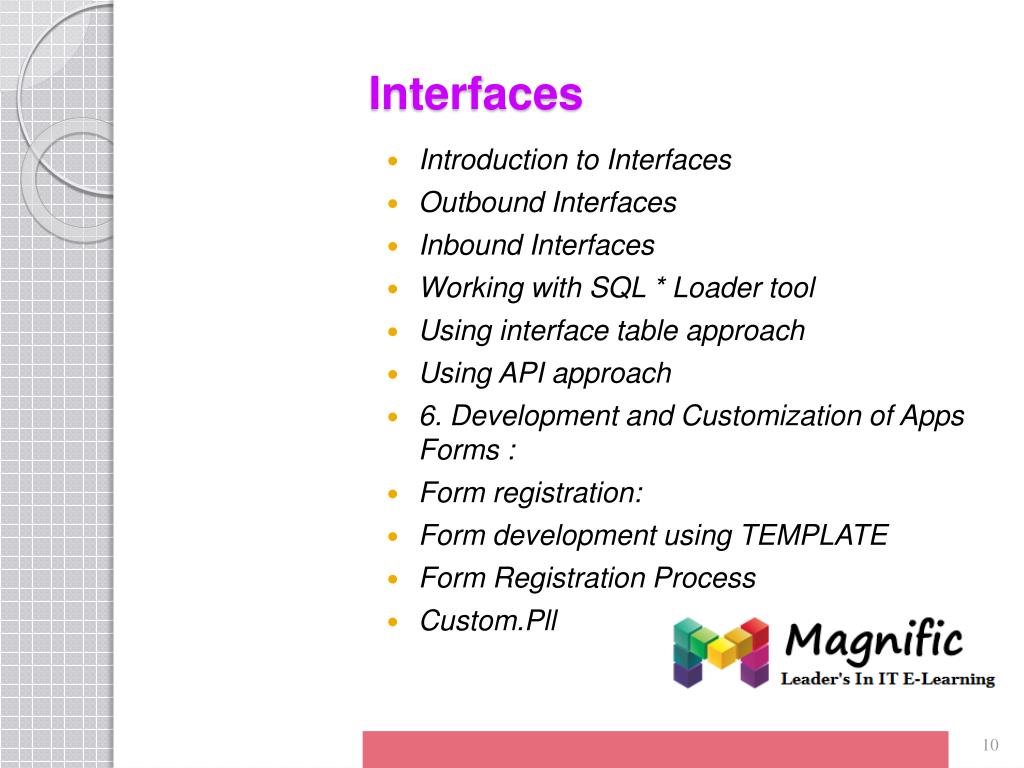 Interfaces

- Introduction to Interfaces
- Outbound Interfaces
- Inbound Interfaces
- Working with SQL * Loader tool
- Using interface table approach
- Using API approach
- 6. Development and Customization of Apps Forms :
- Form registration:
- Form development using TEMPLATE
- Form Registration Process
- Custom.Pll

Magnific
Leader's In IT E-Learning

10